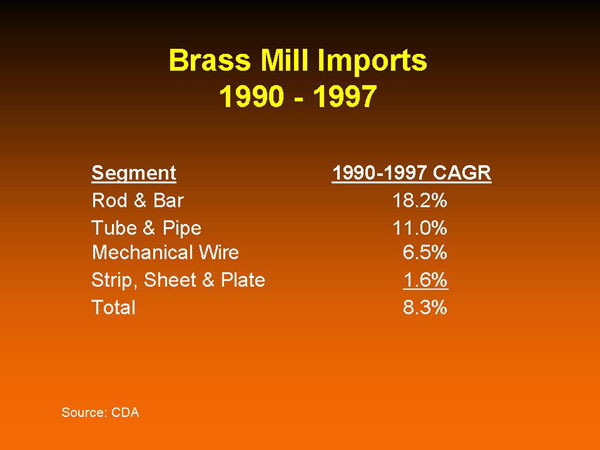 Brass Mill Imports
1990 - 1997

| Segment | 1990-1997 CAGR |
|---|---|
| Rod & Bar | 18.2% |
| Tube & Pipe | 11.0% |
| Mechanical Wire | 6.5% |
| Strip, Sheet & Plate | 1.6% |
| Total | 8.3% |

Source: CDA